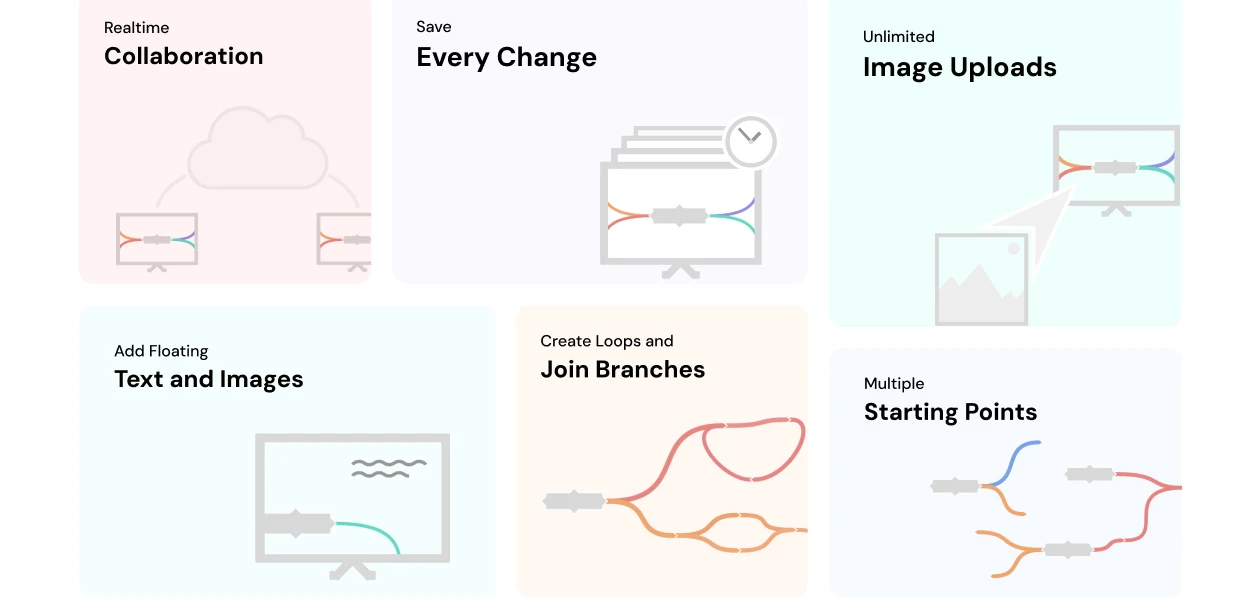 Realtime
Collaboration

Save
Every Change

Unlimited
Image Uploads

Add Floating
Text and Images

Create Loops and
Join Branches

Multiple
Starting Points